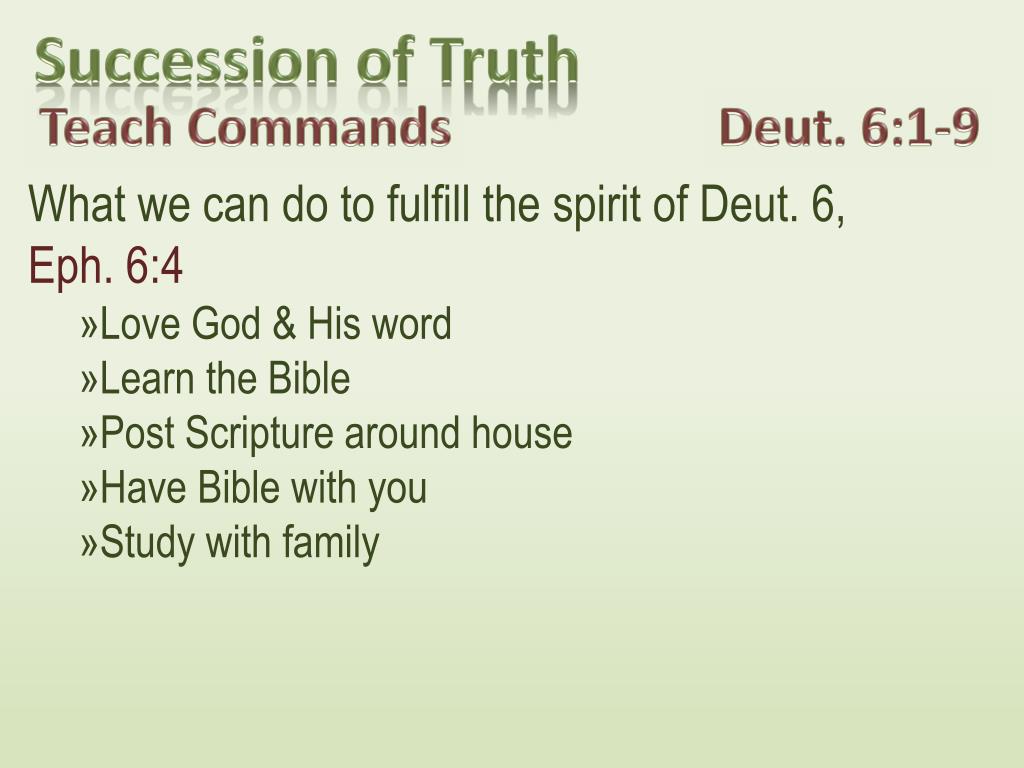 Succession of Truth
Teach Commands Deut. 6:1-9

What we can do to fulfill the spirit of Deut. 6, Eph. 6:4

»Love God & His word
»Learn the Bible
»Post Scripture around house
»Have Bible with you
»Study with family